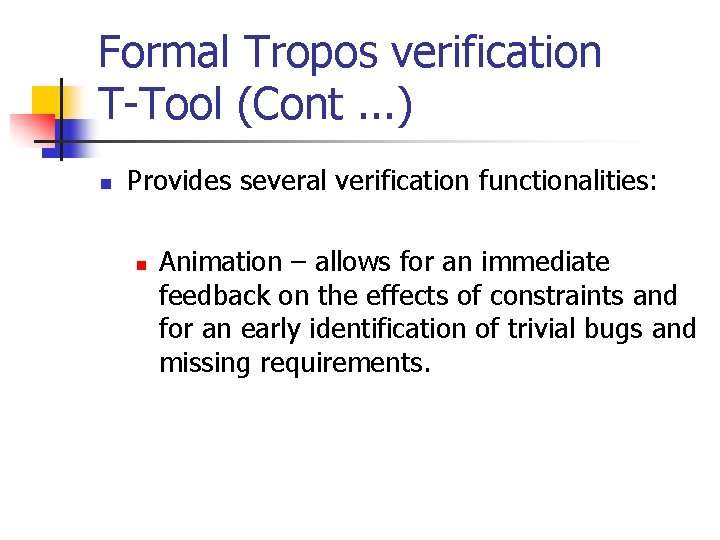 Formal Tropos verification T-Tool (Cont ...)

Provides several verification functionalities:

Animation – allows for an immediate feedback on the effects of constraints and for an early identification of trivial bugs and missing requirements.